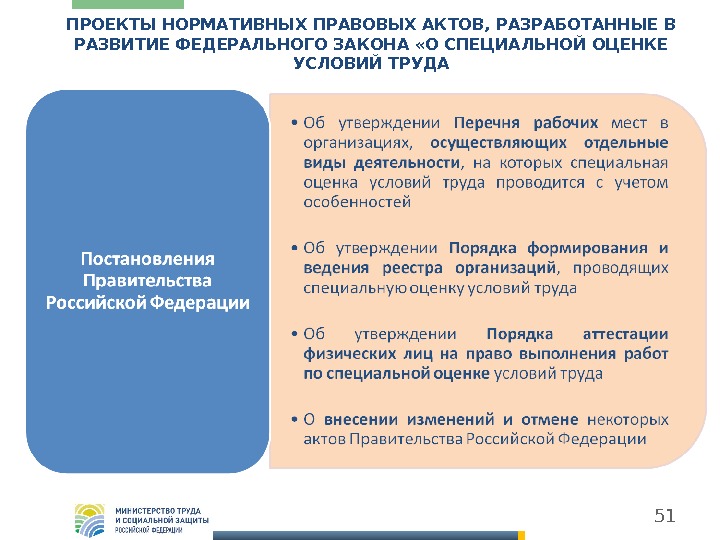 ПРОЕКТЫ НОРМАТИВНЫХ ПРАВОВЫХ АКТОВ, РАЗРАБОТАННЫЕ В РАЗВИТИЕ ФЕДЕРАЛЬНОГО ЗАКОНА «О СПЕЦИАЛЬНОЙ ОЦЕНКЕ УСЛОВИЙ ТРУДА

Постановления Правительства Российской Федерации

• Об утверждении Перечня рабочих мест в организациях, осуществляющих отдельные виды деятельности, на которых специальная оценка условий труда проводится с учетом особенностей

• Об утверждении Порядка формирования и ведения реестра организаций, проводящих специальную оценку условий труда

• Об утверждении Порядка аттестации физических лиц на право выполнения работ по специальной оценке условий труда

• О внесении изменений и отмене некоторых актов Правительства Российской Федерации

МИНИСТЕРСТВО ТРУДА И СОЦИАЛЬНОЙ ЗАЩИТЫ РОССИЙСКОЙ ФЕДЕРАЦИИ

51